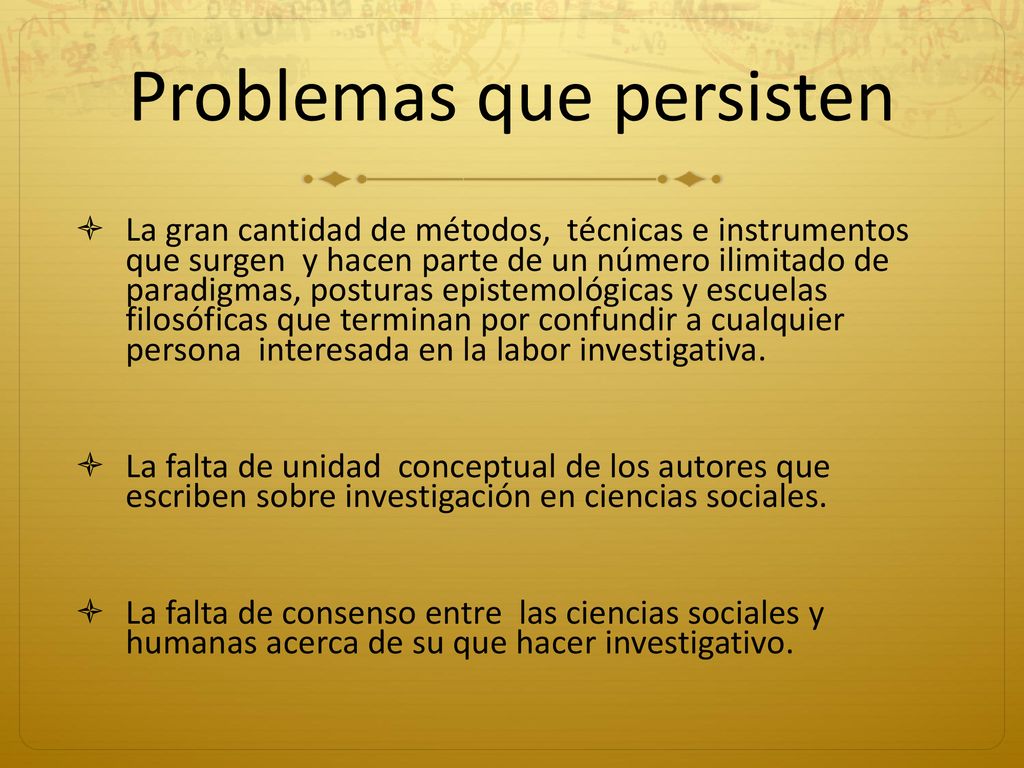 Problemas que persisten

La gran cantidad de métodos, técnicas e instrumentos que surgen y hacen parte de un número ilimitado de paradigmas, posturas epistemológicas y escuelas filosóficas que terminan por confundir a cualquier persona interesada en la labor investigativa.

La falta de unidad conceptual de los autores que escriben sobre investigación en ciencias sociales.

La falta de consenso entre las ciencias sociales y humanas acerca de su que hacer investigativo.